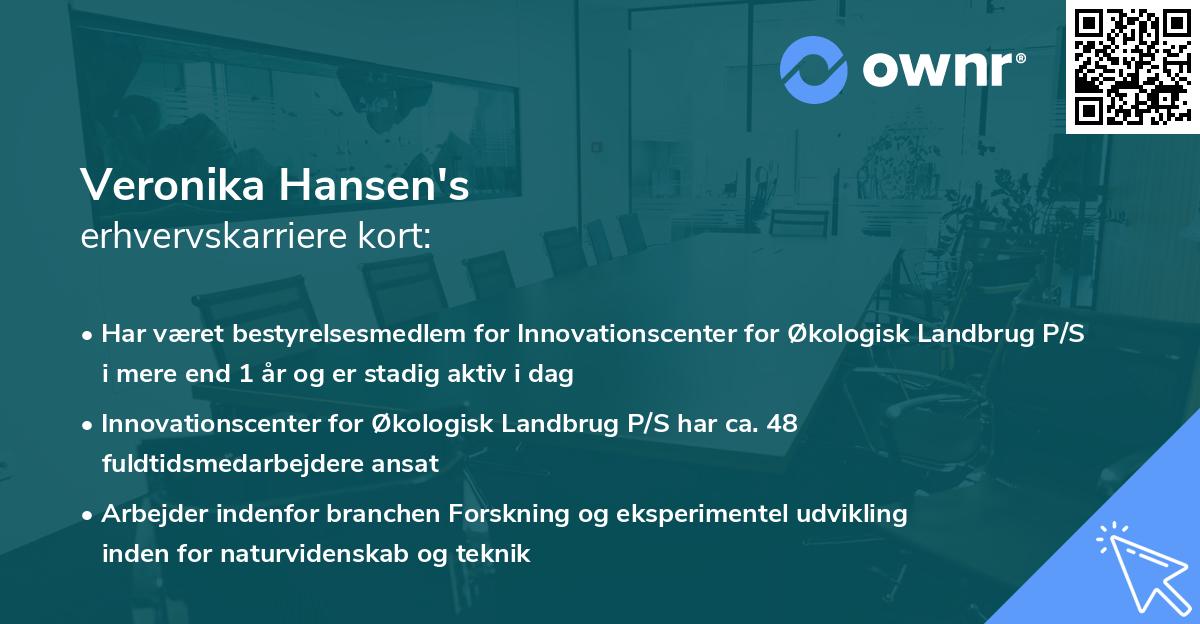 ownr®

Veronika Hansen's
erhvervskarriere kort:

• Har været bestyrelsesmedlem for Innovationscenter for Økologisk Landbrug P/S i mere end 1 år og er stadig aktiv i dag

• Innovationscenter for Økologisk Landbrug P/S har ca. 48 fuldtidsmedarbejdere ansat

• Arbejder indenfor branchen Forskning og eksperimentel udvikling inden for naturvidenskab og teknik